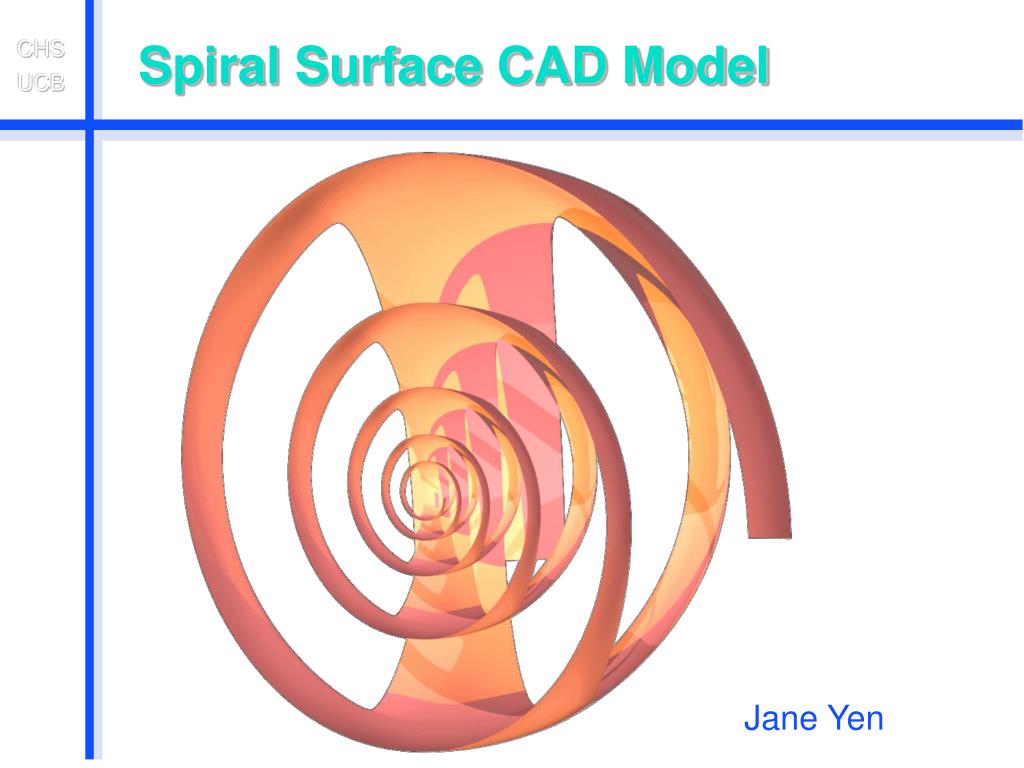 CHS
UCB

Spiral Surface CAD Model

Jane Yen